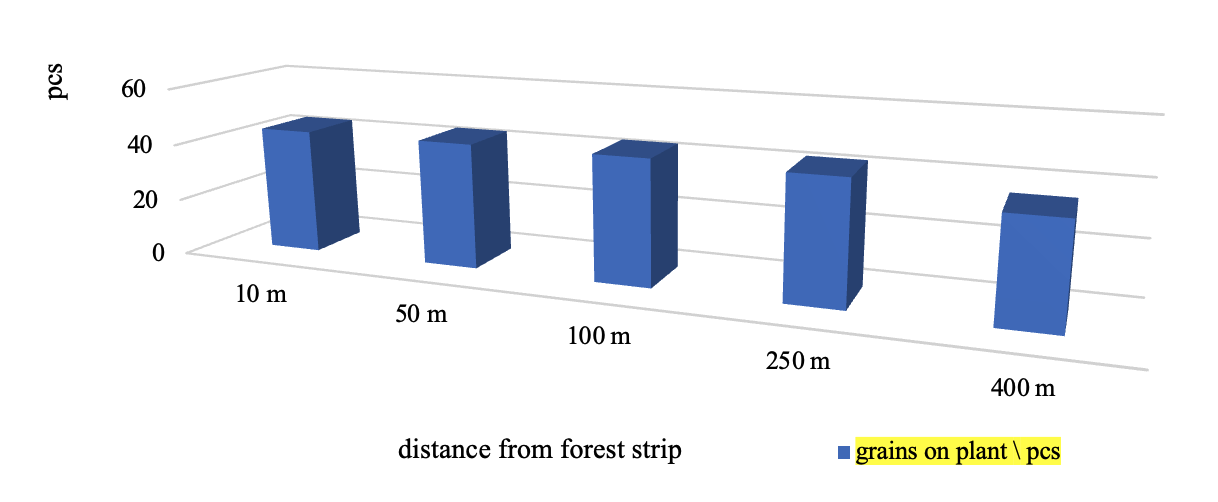 pcs

60
40
20
0

10 m
50 m
100 m
250 m
400 m

distance from forest strip

grains on plant \ pcs